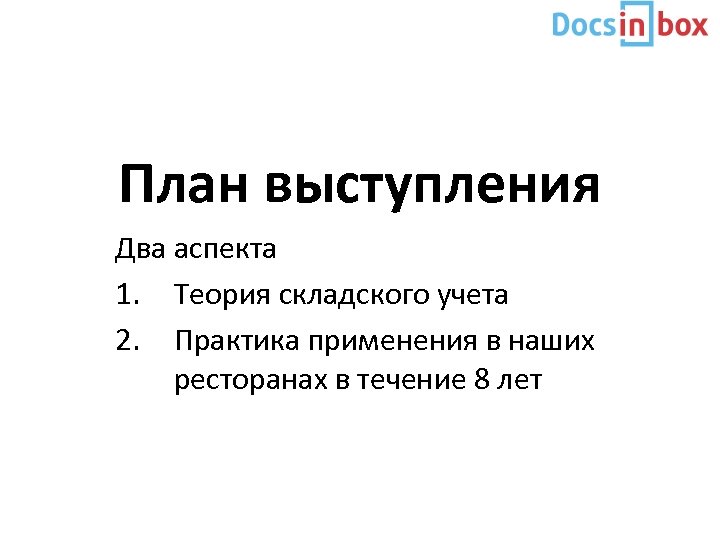 Docsinbox

План выступления

Два аспекта

1. Теория складского учета

2. Практика применения в наших ресторанах в течение 8 лет